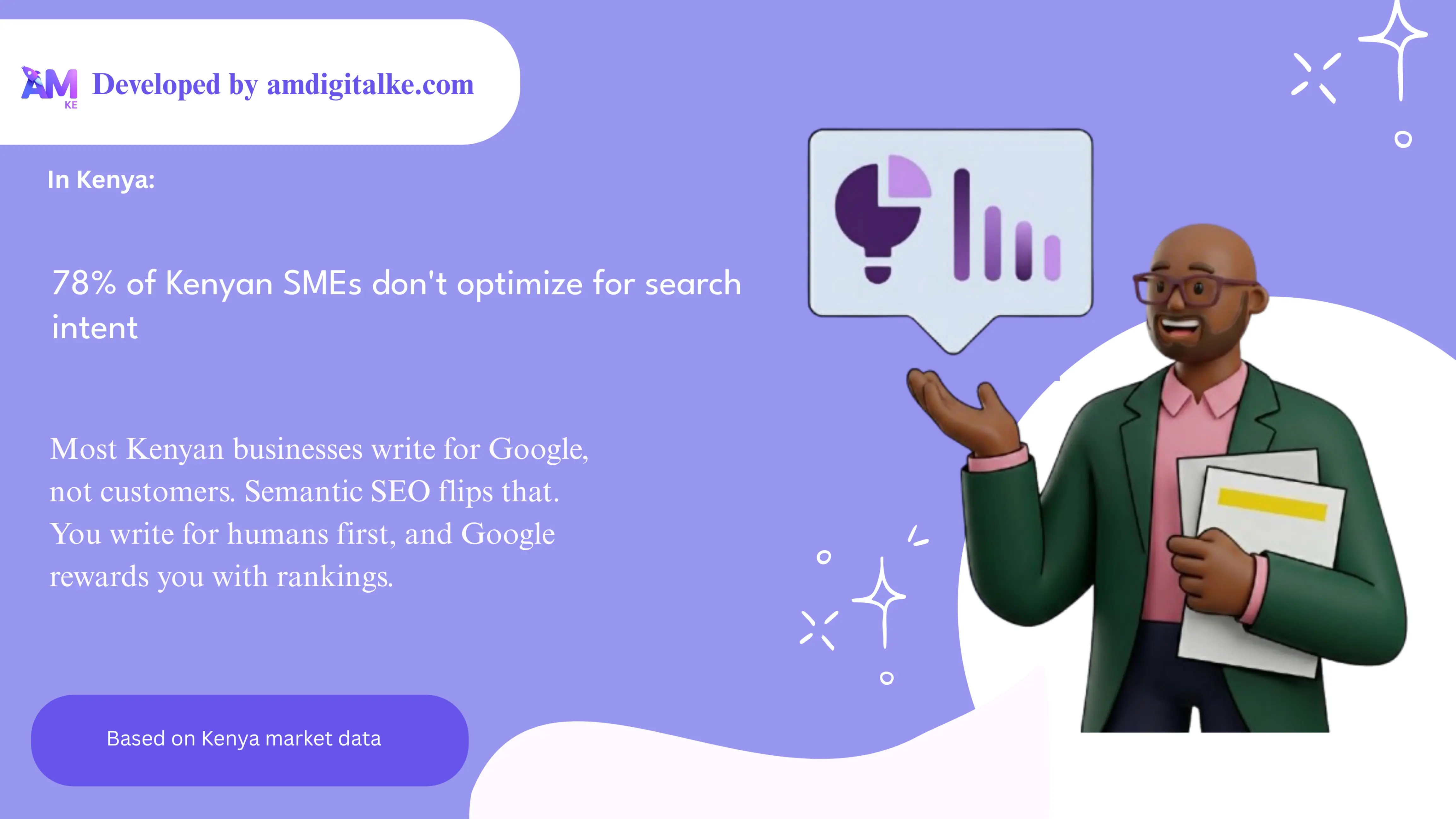 AM KE Developed by amdigitalke.com

In Kenya:

78% of Kenyan SMEs don't optimize for search intent

Most Kenyan businesses write for Google, not customers. Semantic SEO flips that. You write for humans first, and Google rewards you with rankings.

Based on Kenya market data